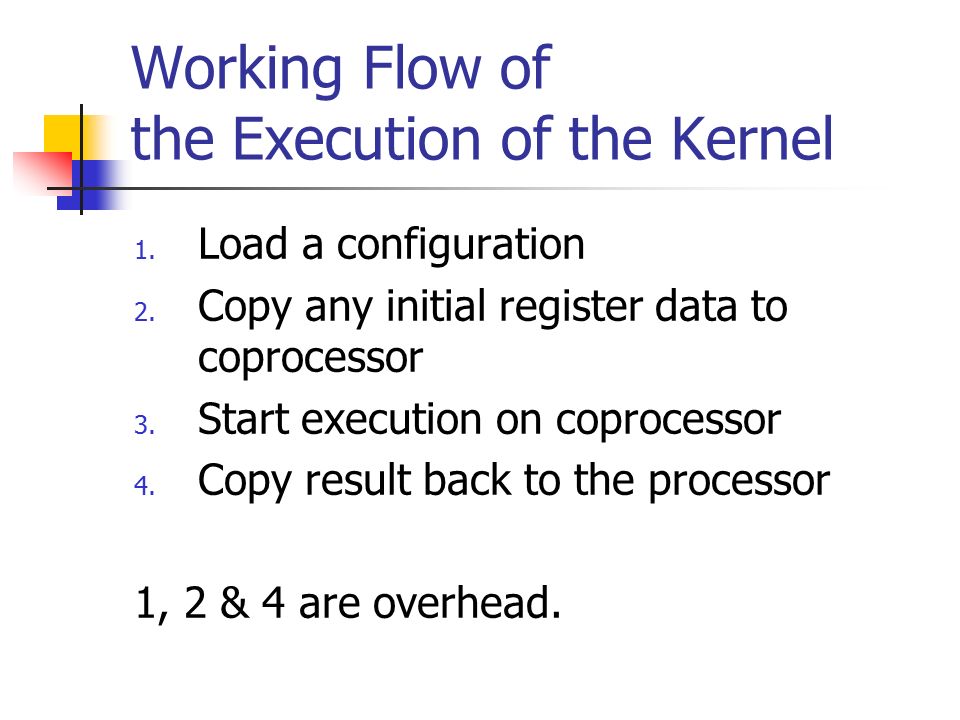 Working Flow of
the Execution of the Kernel

1. Load a configuration
2. Copy any initial register data to coprocessor
3. Start execution on coprocessor
4. Copy result back to the processor

1, 2 & 4 are overhead.